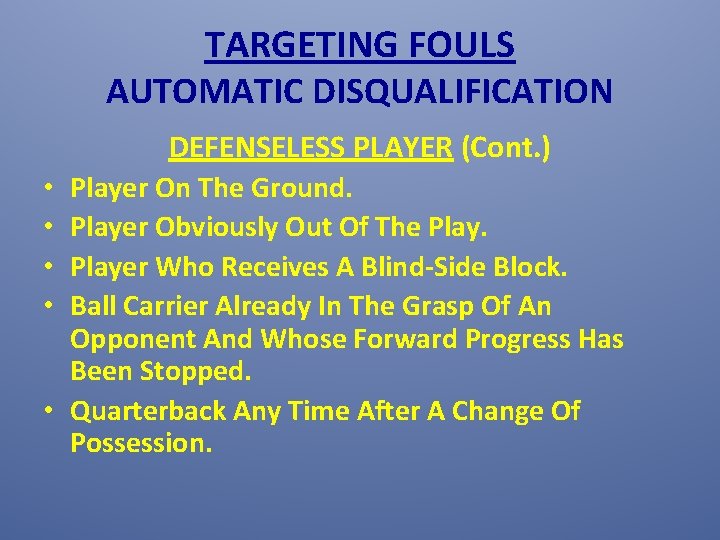 TARGETING FOULS
AUTOMATIC DISQUALIFICATION

DEFENSELESS PLAYER (Cont.)

• Player On The Ground.
• Player Obviously Out Of The Play.
• Player Who Receives A Blind-Side Block.
• Ball Carrier Already In The Grasp Of An Opponent And Whose Forward Progress Has Been Stopped.
• Quarterback Any Time After A Change Of Possession.